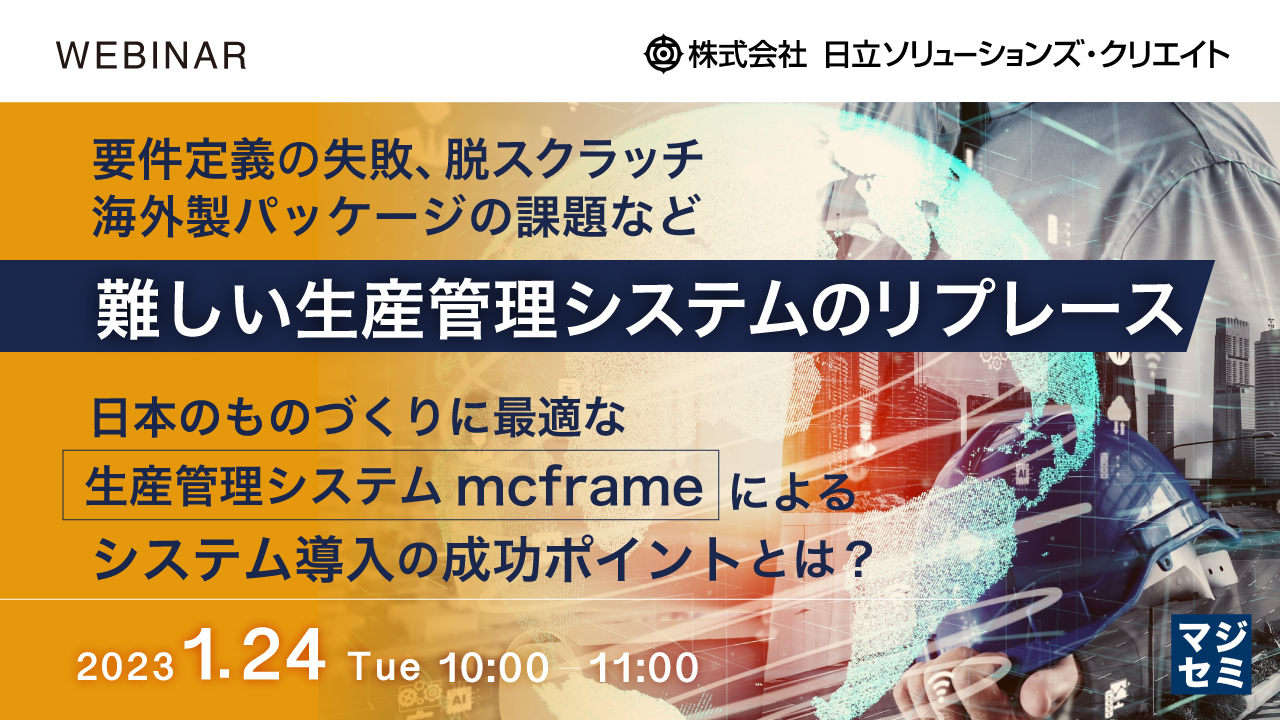 WEBINAR

株式会社 日立ソリューションズ・クリエイト

要件定義の失敗、脱スクラッチ
海外製パッケージの課題など

難しい生産管理システムのリプレース

日本のものづくりに最適な
生産管理システム mcframe による
システム導入の成功ポイントとは？

2023 1.24 Tue 10:00 - 11:00

マジセミ